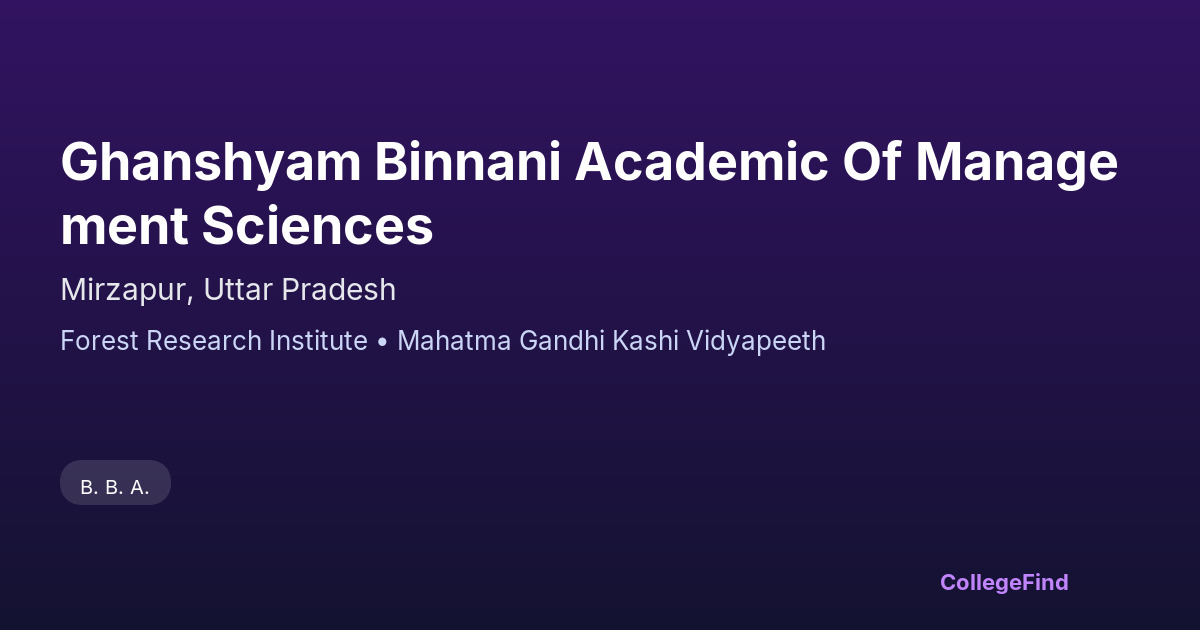 Ghanshyam Binnani Academic Of Management Sciences

Mirzapur, Uttar Pradesh

Forest Research Institute • Mahatma Gandhi Kashi Vidyapeeth

B. B. A.

CollegeFind